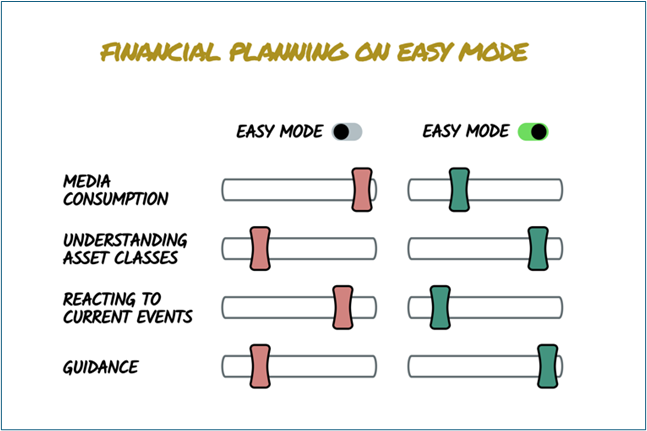 FINANCIAL PLANNING ON EASY MODE

EASY MODE

EASY MODE

MEDIA CONSUMPTION

UNDERSTANDING ASSET CLASSES

REACTING TO CURRENT EVENTS

GUIDANCE